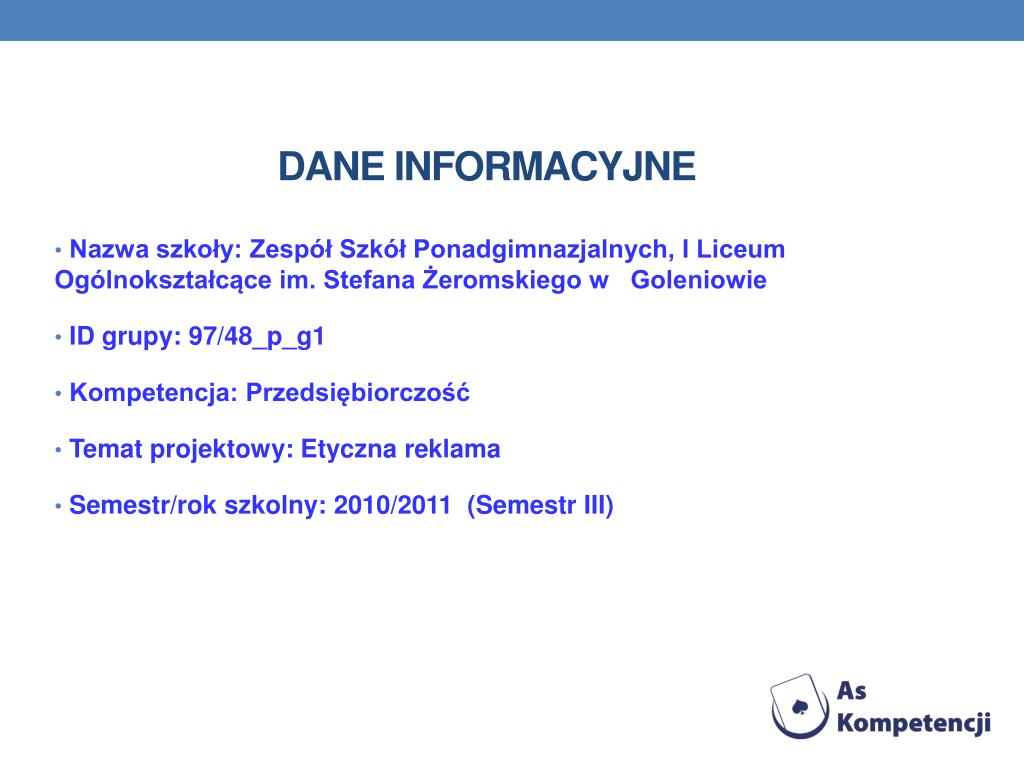 DANE INFORMACYJNE

• Nazwa szkoły: Zespół Szkół Ponadgimnazjalnych, I Liceum Ogólnokształcące im. Stefana Żeromskiego w Goleniowie

• ID grupy: 97/48_p_g1

• Kompetencja: Przedsiębiorczość

• Temat projektowy: Etyczna reklama

• Semestr/rok szkolny: 2010/2011 (Semestr III)

As Kompetencji